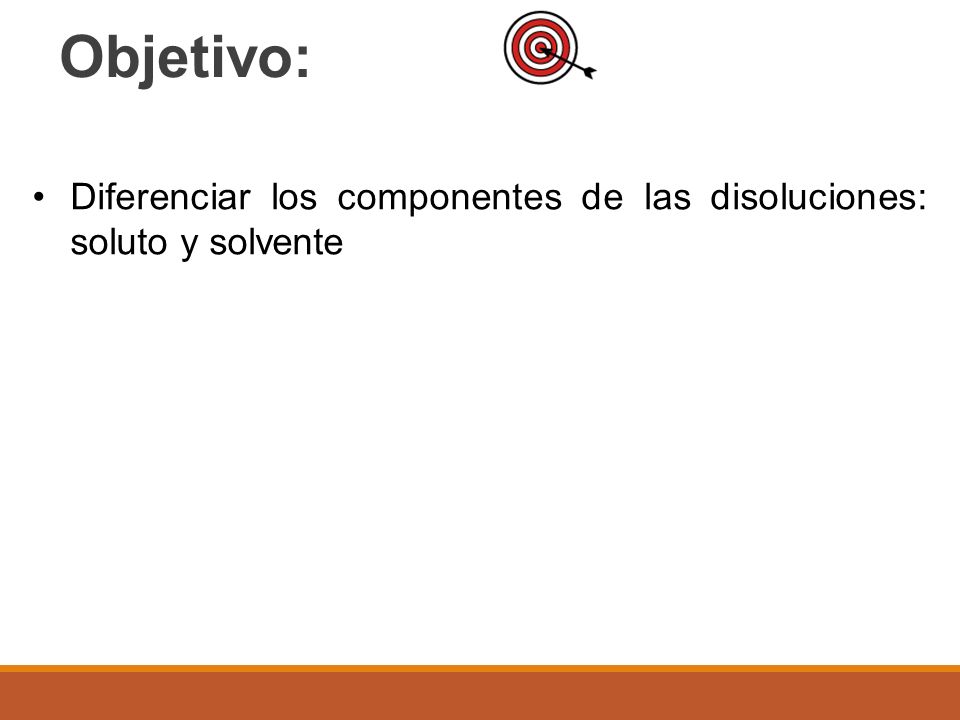 Objetivo:

• Diferenciar los componentes de las disoluciones: soluto y solvente